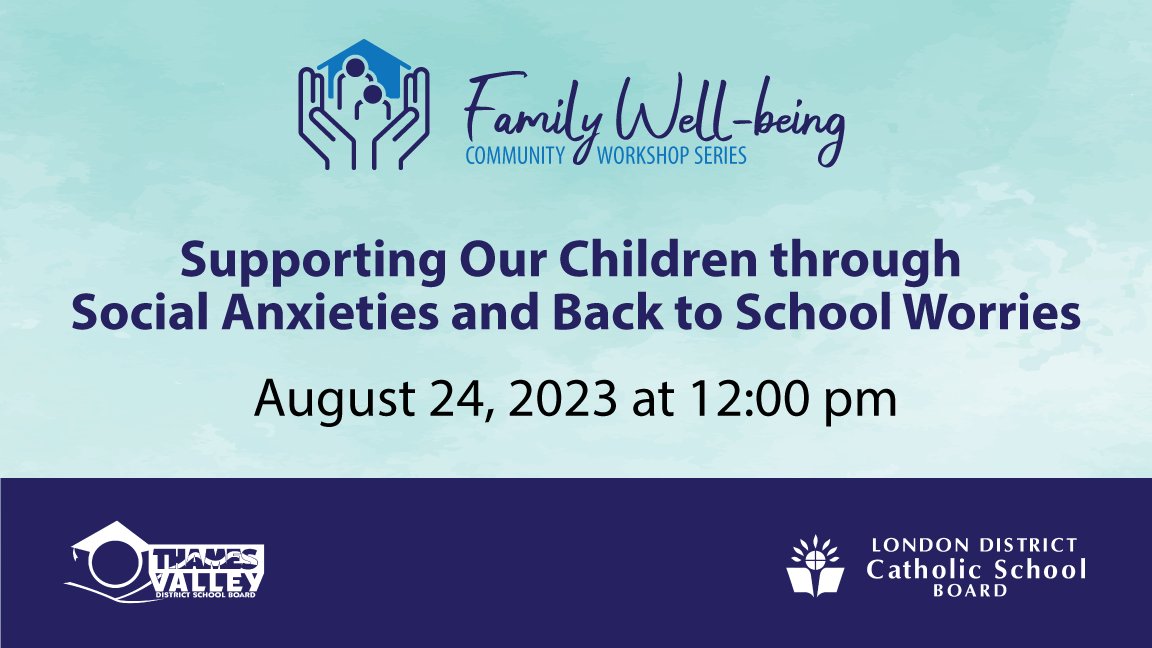 Family Well-being
COMMUNITY WORKSHOP SERIES

Supporting Our Children through Social Anxieties and Back to School Worries

August 24, 2023 at 12:00 pm

THAMES VALLEY
DISTRICT SCHOOL BOARD

LONDON DISTRICT
Catholic School
BOARD